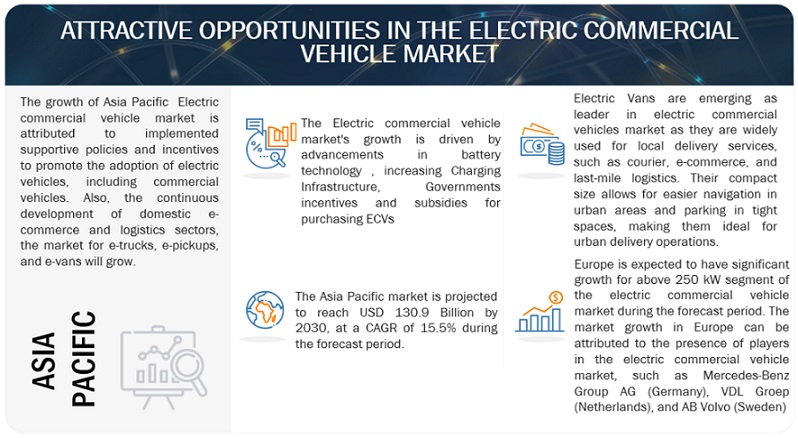 ATTRACTIVE OPPORTUNITIES IN THE ELECTRIC COMMERCIAL VEHICLE MARKET

The growth of Asia Pacific Electric commercial vehicle market is attributed to implemented supportive policies and incentives to promote the adoption of electric vehicles, including commercial vehicles. Also, the continuous development of domestic e-commerce and logistics sectors, the market for e-trucks, e-pickups, and e-vans will grow.

ASIA PACIFIC

The Electric commercial vehicle market's growth is driven by advancements in battery technology , increasing Charging Infrastructure, Governments incentives and subsidies for purchasing ECVs

The Asia Pacific market is projected to reach USD 130.9 Billion by 2030, at a CAGR of 15.5% during the forecast period.

Electric Vans are emerging as leader in electric commercial vehicles market as they are widely used for local delivery services, such as courier, e-commerce, and last-mile logistics. Their compact size allows for easier navigation in urban areas and parking in tight spaces, making them ideal for urban delivery operations.

Europe is expected to have significant growth for above 250 kW segment of the electric commercial vehicle market during the forecast period. The market growth in Europe can be attributed to the presence of players in the electric commercial vehicle market, such as Mercedes-Benz Group AG (Germany), VDL Groep (Netherlands), and AB Volvo (Sweden)